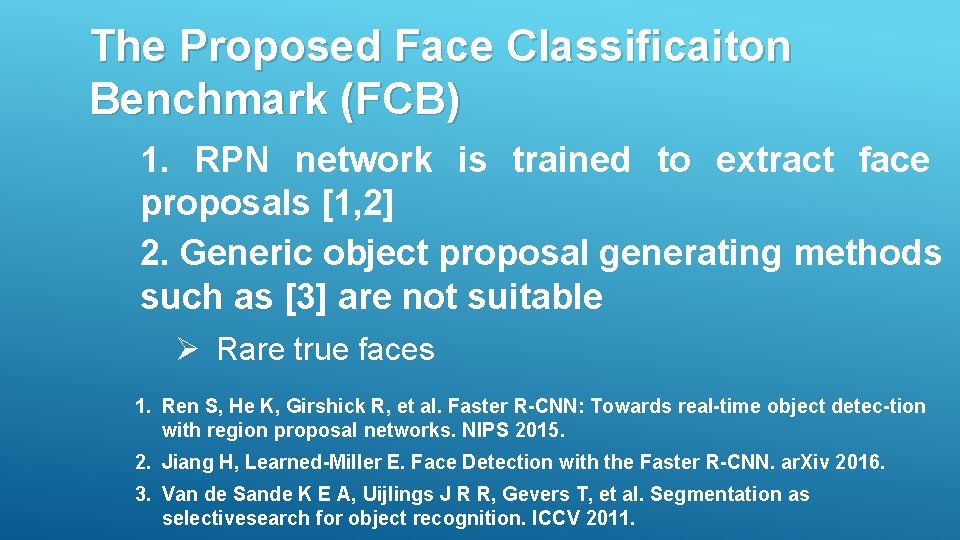 The Proposed Face Classificaiton Benchmark (FCB)

1. RPN network is trained to extract face proposals [1,2]

2. Generic object proposal generating methods such as [3] are not suitable

➢ Rare true faces

1. Ren S, He K, Girshick R, et al. Faster R-CNN: Towards real-time object detec-tion with region proposal networks. NIPS 2015.
2. Jiang H, Learned-Miller E. Face Detection with the Faster R-CNN. arXiv 2016.
3. Van de Sande K E A, Uijlings J R R, Gevers T, et al. Segmentation as selectivesearch for object recognition. ICCV 2011.